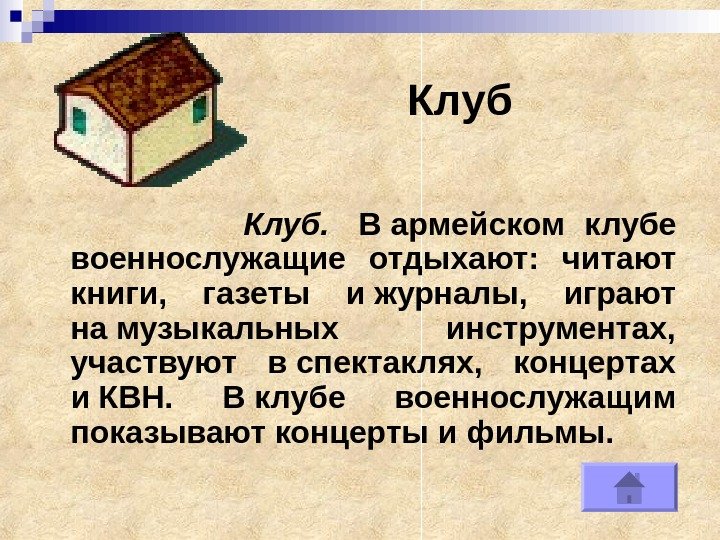 Клуб

Клуб. В армейском клубе военнослужащие отдыхают: читают книги, газеты и журналы, играют на музыкальных инструментах, участвуют в спектаклях, концертах и КВН. В клубе военнослужащим показывают концерты и фильмы.